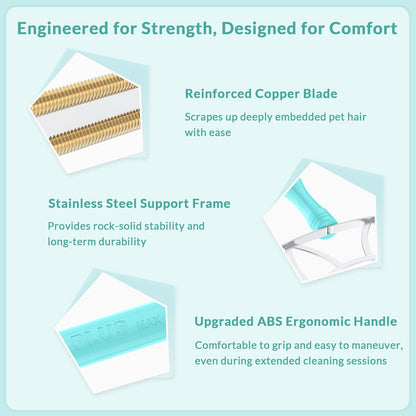 Engineered for Strength, Designed for Comfort

Reinforced Copper Blade

Scrapes up deeply embedded pet hair with ease

Stainless Steel Support Frame

Provides rock-solid stability and long-term durability

PLUS MAX

Upgraded ABS Ergonomic Handle

Comfortable to grip and easy to maneuver, even during extended cleaning sessions